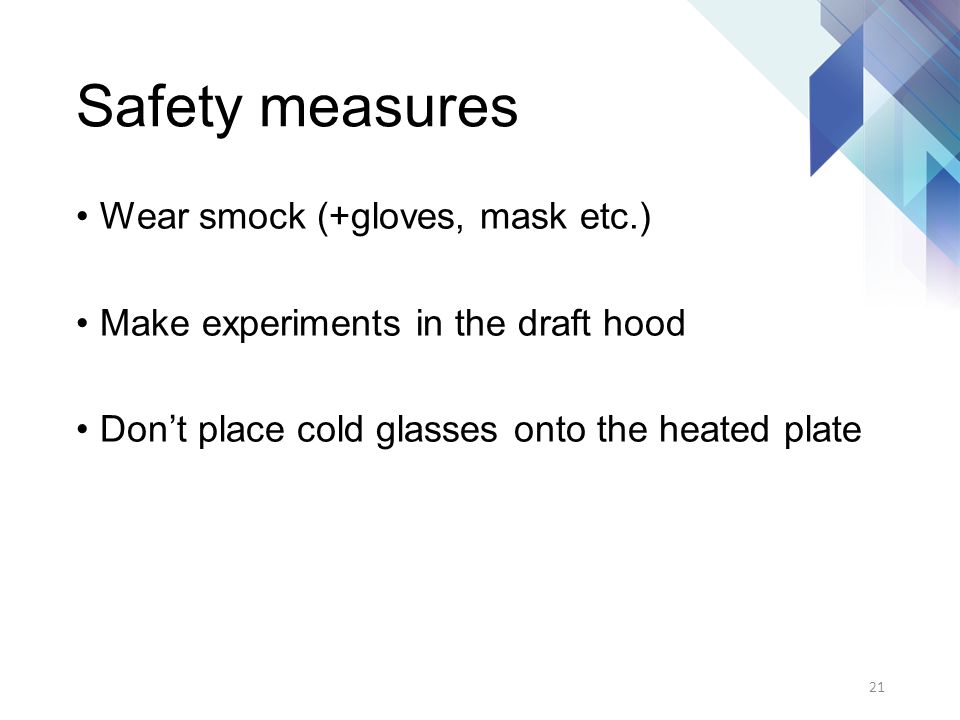 Safety measures

• Wear smock (+gloves, mask etc.)

• Make experiments in the draft hood

• Don’t place cold glasses onto the heated plate

21